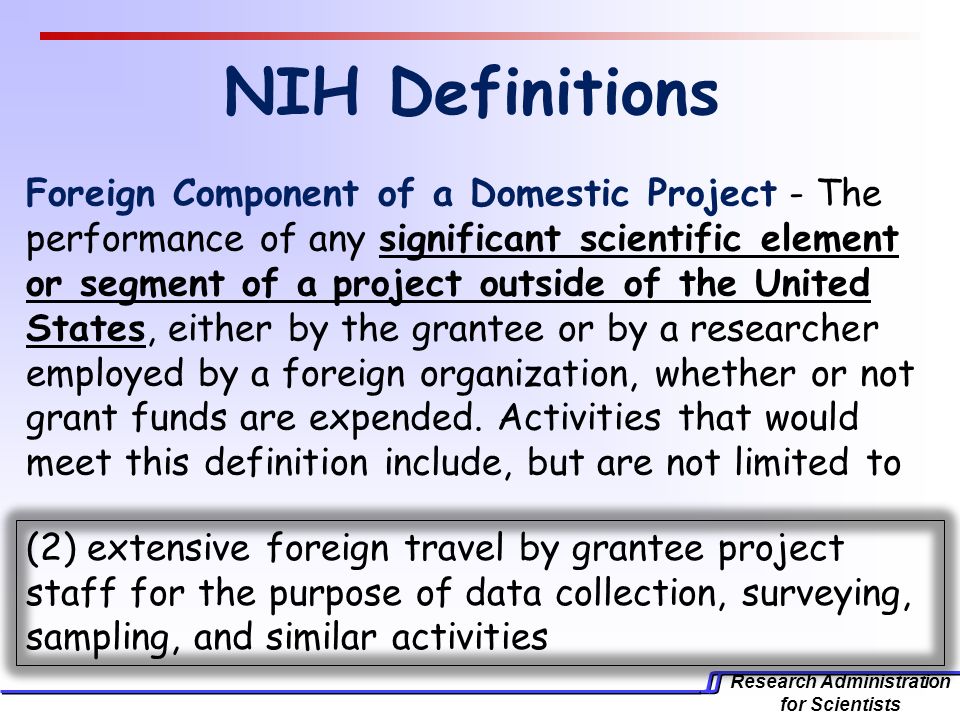 NIH Definitions

Foreign Component of a Domestic Project - The performance of any significant scientific element or segment of a project outside of the United States, either by the grantee or by a researcher employed by a foreign organization, whether or not grant funds are expended. Activities that would meet this definition include, but are not limited to

(2) extensive foreign travel by grantee project staff for the purpose of data collection, surveying, sampling, and similar activities

Research Administration for Scientists